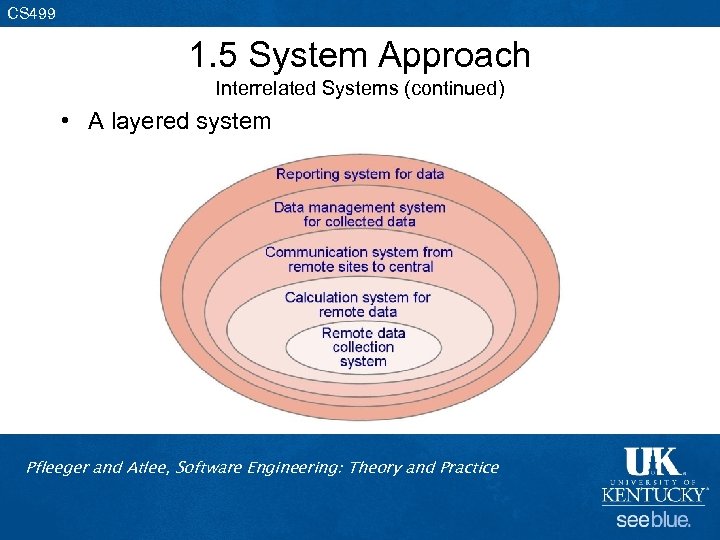 CS499

1.5 System Approach

Interrelated Systems (continued)

• A layered system

Reporting system for data

Data management system for collected data

Communication system from remote sites to central

Calculation system for remote data

Remote data collection system

Pfleeger and Atlee, Software Engineering: Theory and Practice

UK

UNIVERSITY OF KENTUCKY

see blue.